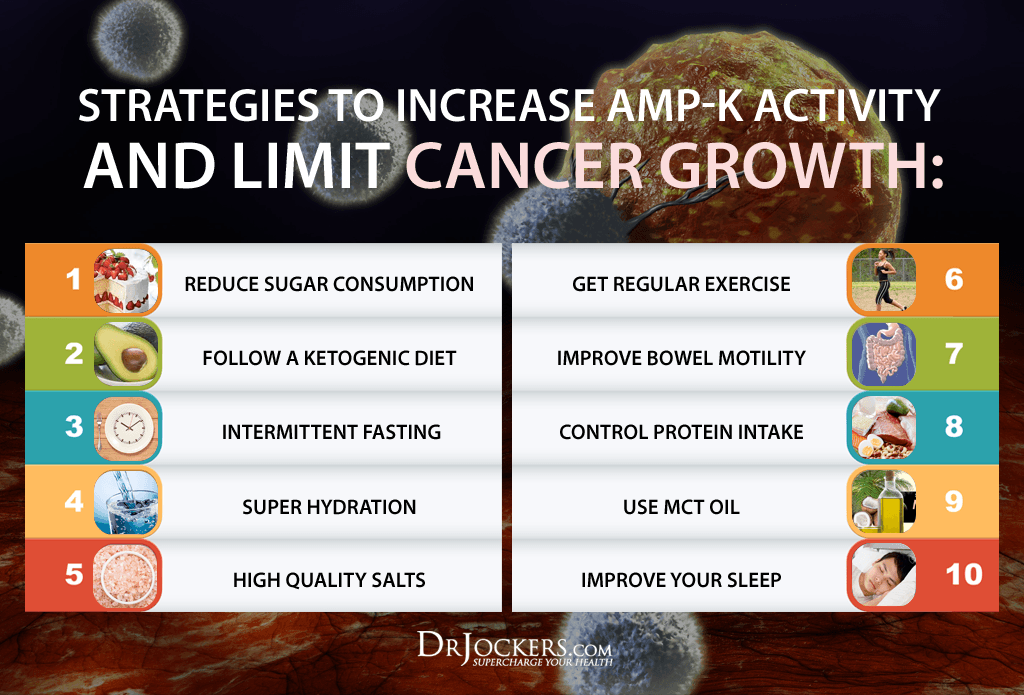 STRATEGIES TO INCREASE AMP-K ACTIVITY AND LIMIT CANCER GROWTH:

1 REDUCE SUGAR CONSUMPTION

2 FOLLOW A KETOGENIC DIET

3 INTERMITTENT FASTING

4 SUPER HYDRATION

5 HIGH QUALITY SALTS

GET REGULAR EXERCISE 6

IMPROVE BOWEL MOTILITY 7

CONTROL PROTEIN INTAKE 8

USE MCT OIL 9

IMPROVE YOUR SLEEP 10

DRJOCKERS.COM
SUPERCHARGE YOUR HEALTH